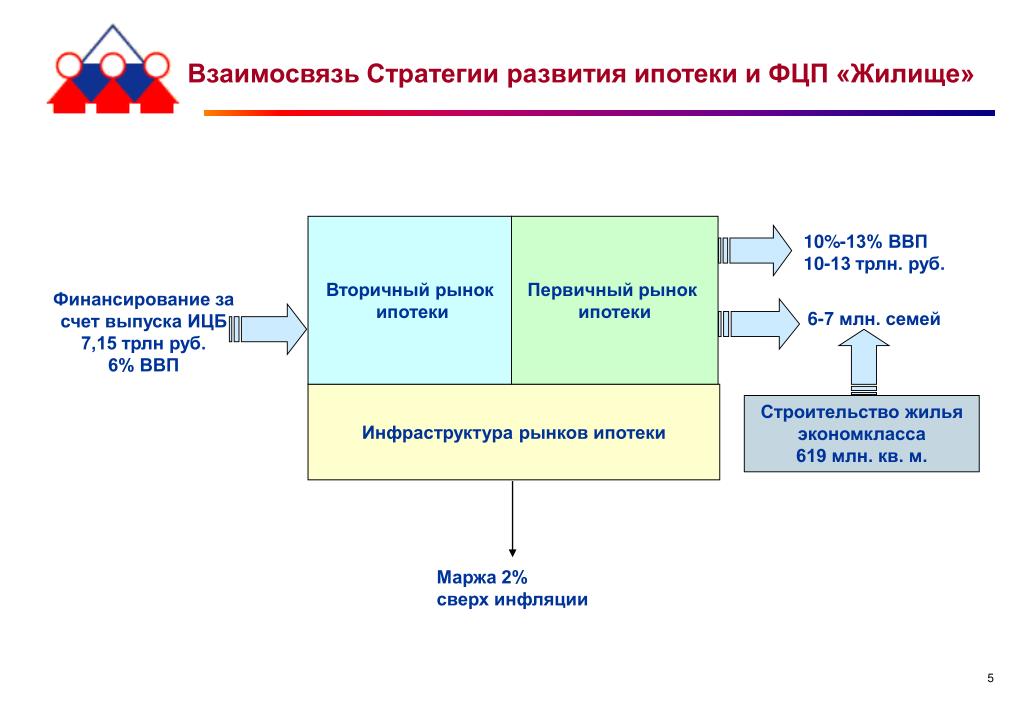 Взаимосвязь Стратегии развития ипотеки и ФЦП «Жилище»

Финансирование за счет выпуска ИЦБ 7,15 трлн руб. 6% ВВП

Вторичный рынок ипотеки

Первичный рынок ипотеки

Инфраструктура рынков ипотеки

10%-13% ВВП
10-13 трлн. руб.

6-7 млн. семей

Строительство жилья экономкласса 619 млн. кв. м.

Маржа 2%
сверх инфляции

5